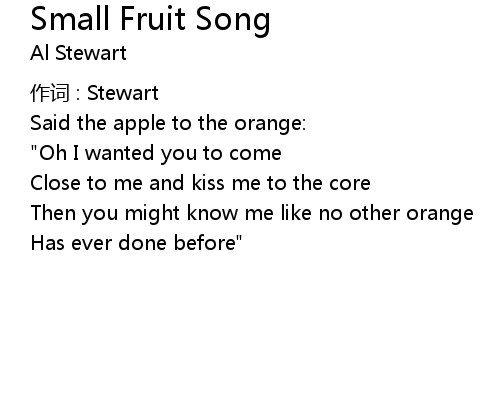 Small Fruit Song
Al Stewart

作词 : Stewart
Said the apple to the orange:
"Oh I wanted you to come
Close to me and kiss me to the core
Then you might know me like no other orange
Has ever done before"